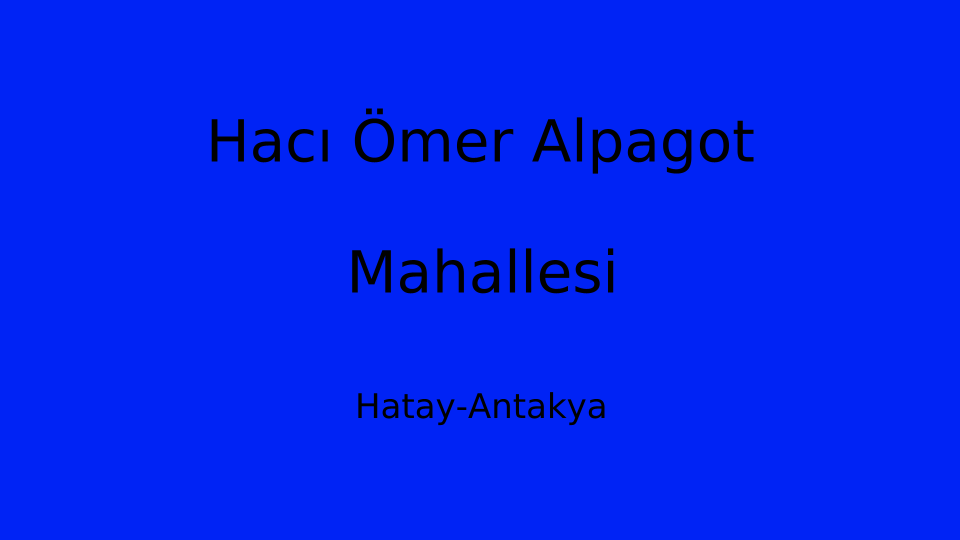 Hacı Ömer Alpagot

Mahallesi

Hatay-Antakya